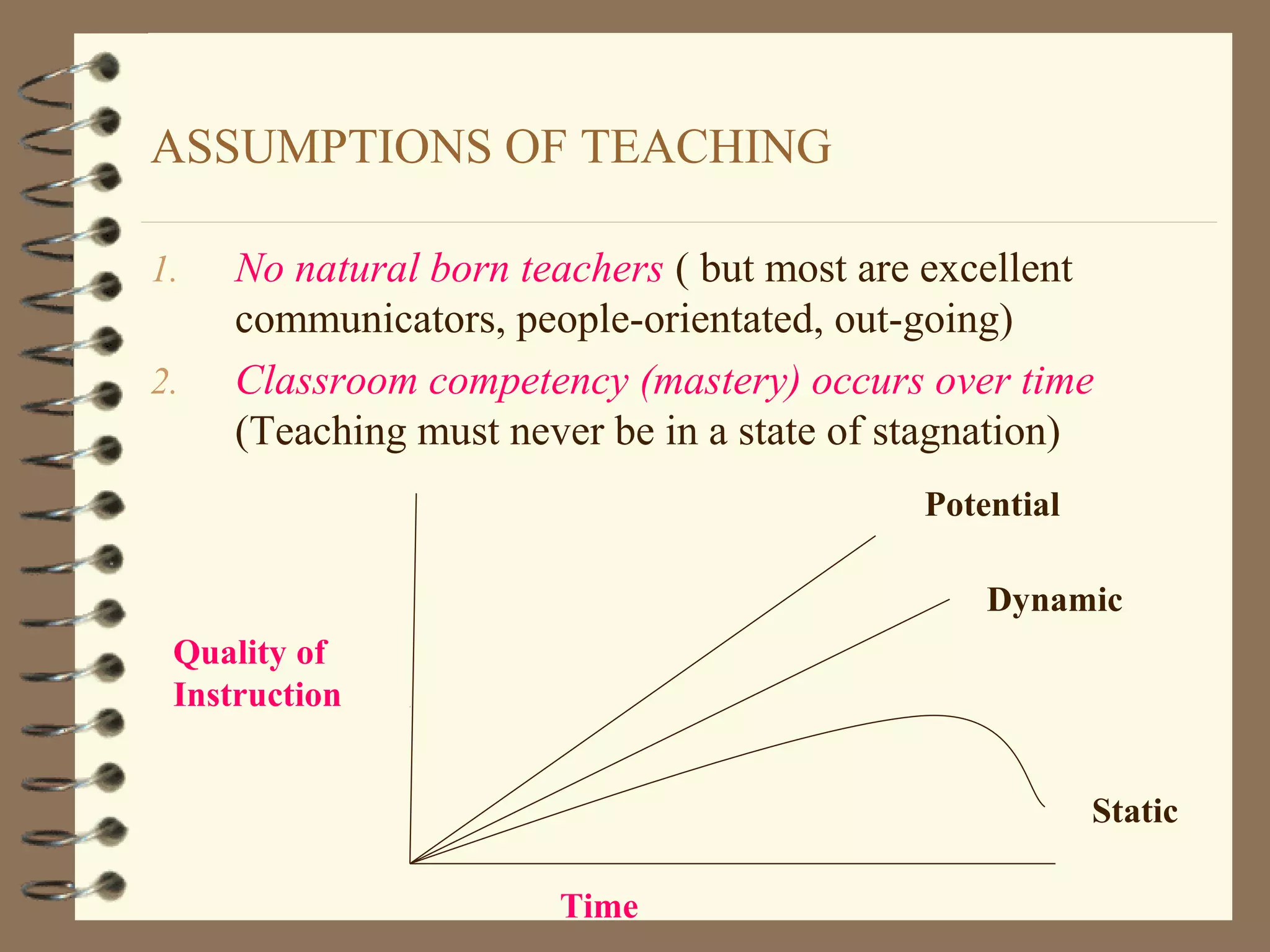 ASSUMPTIONS OF TEACHING

1. No natural born teachers ( but most are excellent communicators, people-orientated, out-going)

2. Classroom competency (mastery) occurs over time (Teaching must never be in a state of stagnation)

Potential

Dynamic

Quality of Instruction

Static

Time